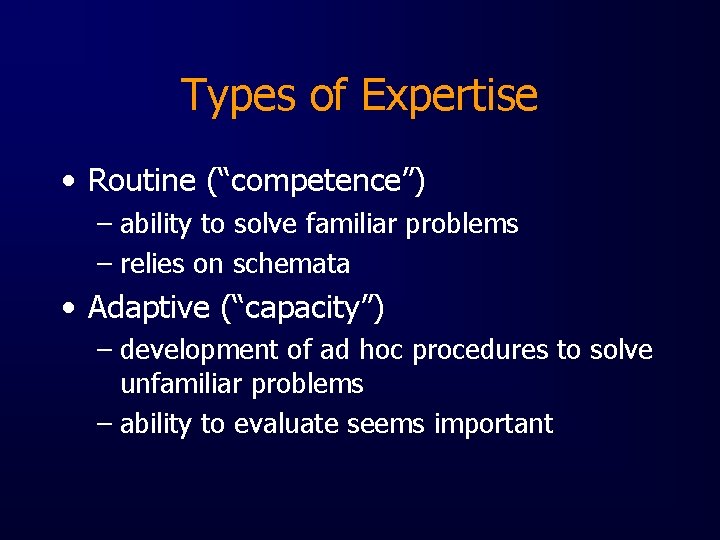 Types of Expertise

• Routine (“competence”)
– ability to solve familiar problems
– relies on schemata

• Adaptive (“capacity”)
– development of ad hoc procedures to solve unfamiliar problems
– ability to evaluate seems important